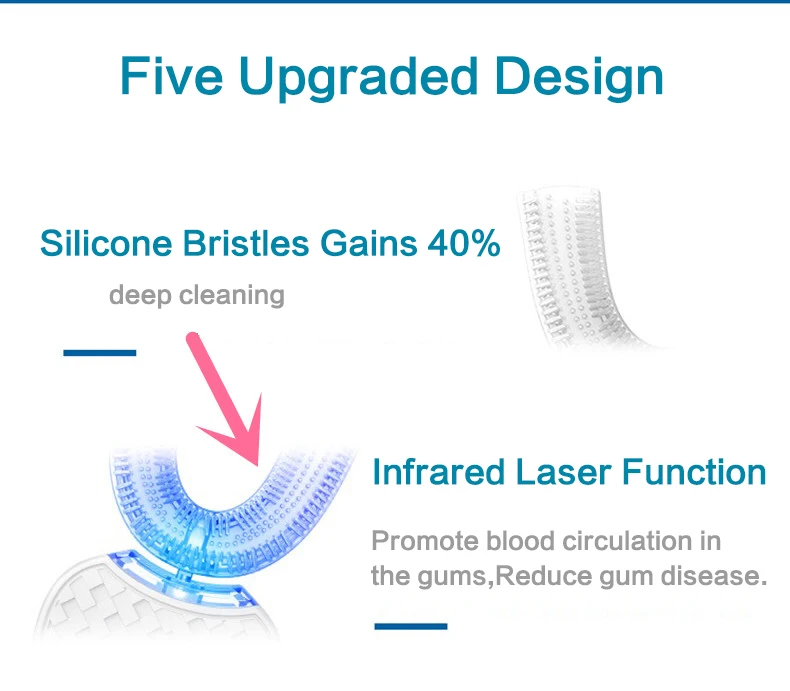 Five Upgraded Design

Silicone Bristles Gains 40%

deep cleaning

Infrared Laser Function

Promote blood circulation in the gums,Reduce gum disease.